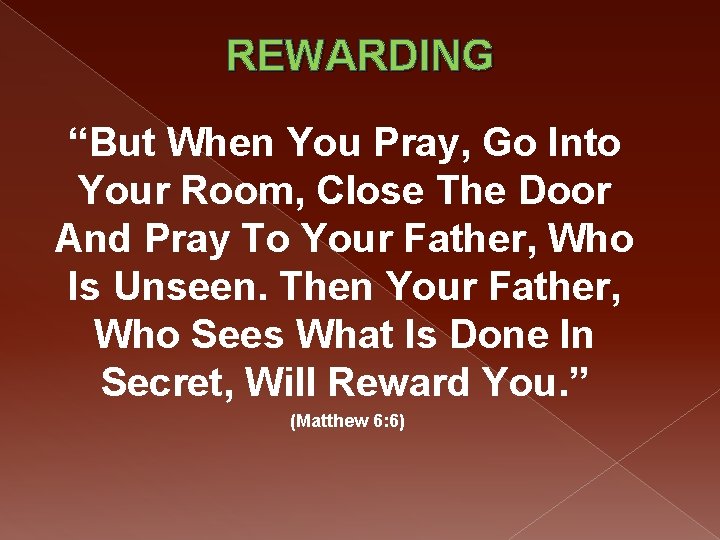 REWARDING

“But When You Pray, Go Into Your Room, Close The Door And Pray To Your Father, Who Is Unseen. Then Your Father, Who Sees What Is Done In Secret, Will Reward You.”

(Matthew 6:6)